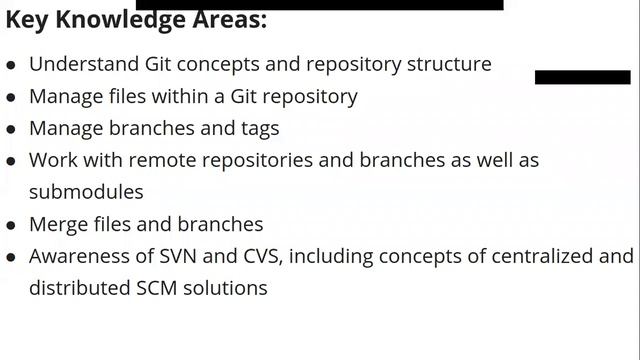 Key Knowledge Areas:

- Understand Git concepts and repository structure
- Manage files within a Git repository
- Manage branches and tags
- Work with remote repositories and branches as well as submodules
- Merge files and branches
- Awareness of SVN and CVS, including concepts of centralized and distributed SCM solutions